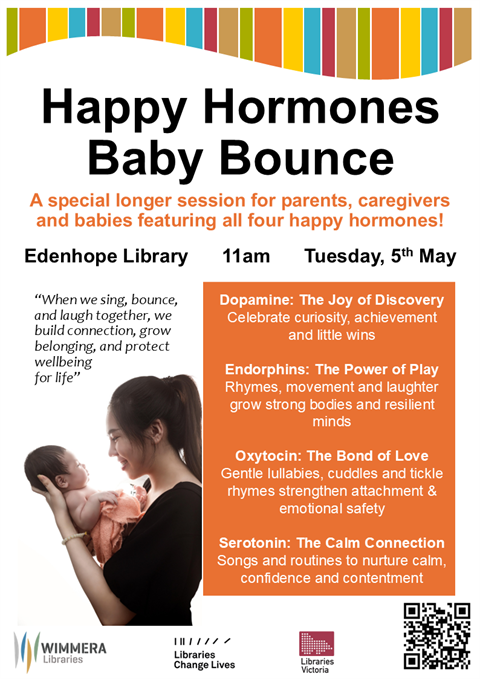 Happy Hormones Baby Bounce

A special longer session for parents, caregivers and babies featuring all four happy hormones!

Edenhope Library 11am Tuesday, 5$^{th}$ May

"When we sing, bounce, and laugh together, we build connection, grow belonging, and protect wellbeing for life"

Dopamine: The Joy of Discovery
Celebrate curiosity, achievement and little wins

Endorphins: The Power of Play
Rhymes, movement and laughter grow strong bodies and resilient minds

Oxytocin: The Bond of Love
Gentle lullabies, cuddles and tickle rhymes strengthen attachment & emotional safety

Serotonin: The Calm Connection
Songs and routines to nurture calm, confidence and contentment

WIMMERA Libraries

Libraries Change Lives

Libraries Victoria